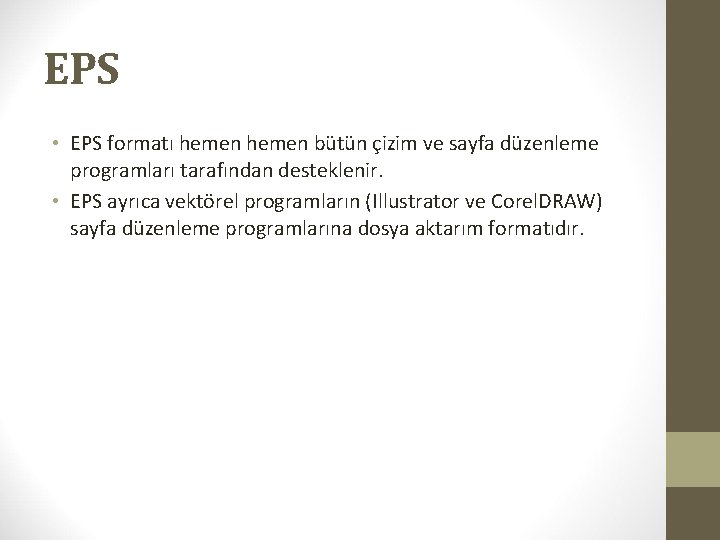 EPS

• EPS formatı hemen hemen bütün çizim ve sayfa düzenleme programları tarafından desteklenir.
• EPS ayrıca vektörel programların (Illustrator ve CorelDRAW) sayfa düzenleme programlarına dosya aktarım formatıdır.